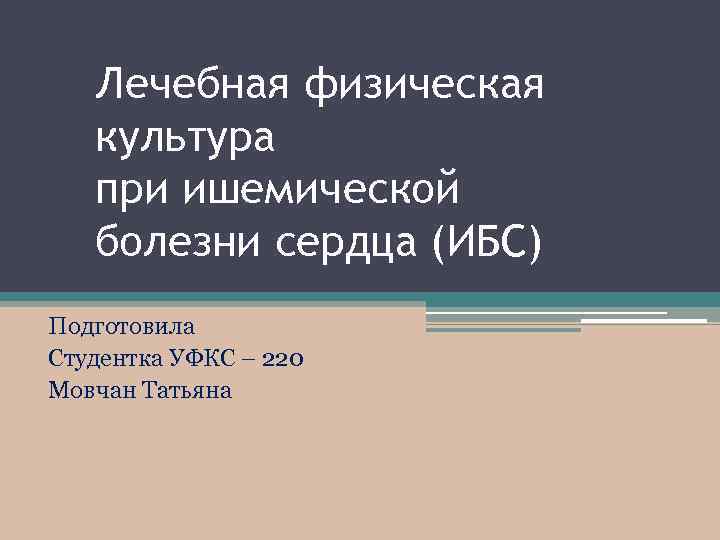 Лечебная физическая культура
при ишемической болезни сердца (ИБС)

Подготовила
Студентка УФКС – 220
Мовчан Татьяна